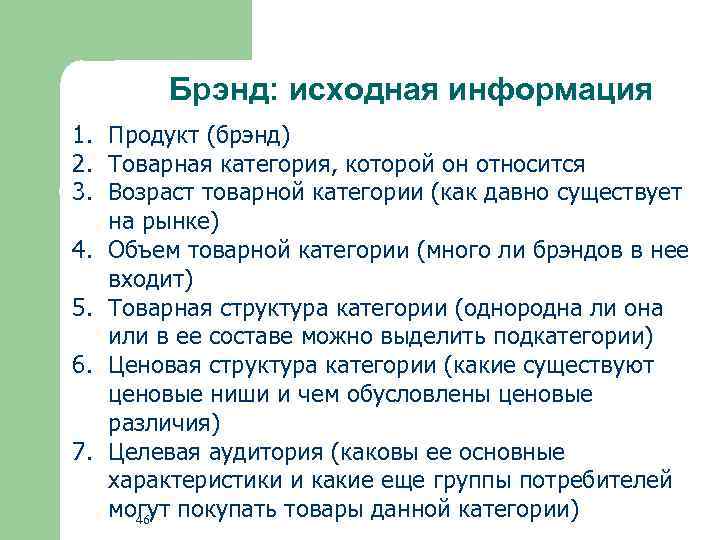 Брэнд: исходная информация

1. Продукт (брэнд)
2. Товарная категория, которой он относится
3. Возраст товарной категории (как давно существует на рынке)
4. Объем товарной категории (много ли брэндов в нее входит)
5. Товарная структура категории (однородна ли она или в ее составе можно выделить подкатегории)
6. Ценовая структура категории (какие существуют ценовые ниши и чем обусловлены ценовые различия)
7. Целевая аудитория (каковы ее основные характеристики и какие еще группы потребителей могут покупать товары данной категории)

46